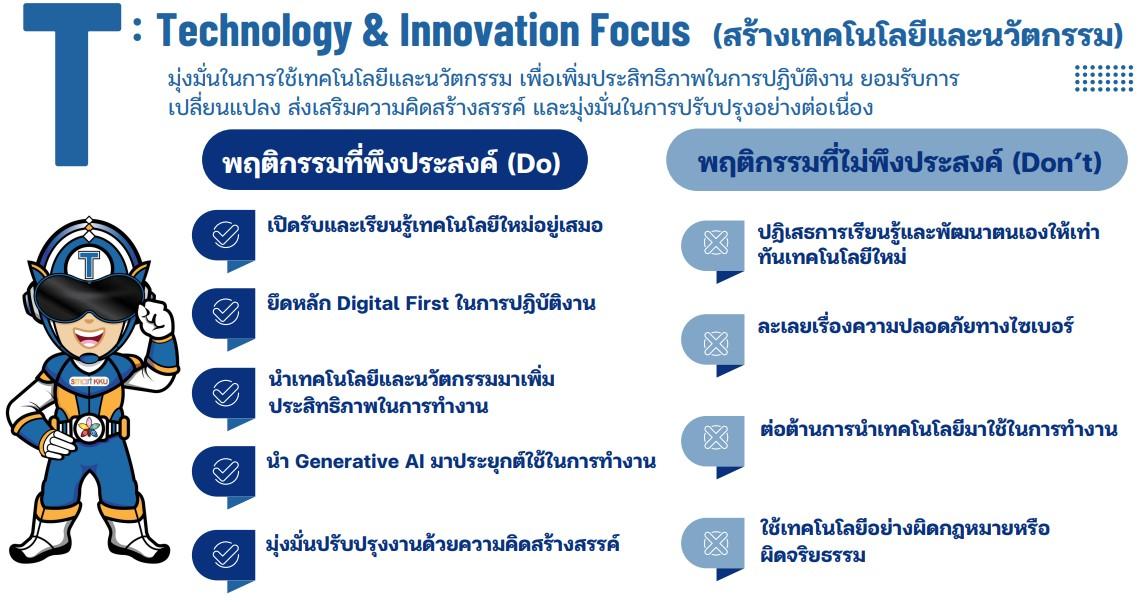 T : Technology & Innovation Focus (สร้างเทคโนโลยีและนวัตกรรม)

มุ่งมั่นในการใช้เทคโนโลยีและนวัตกรรม เพื่อเพิ่มประสิทธิภาพในการปฏิบัติงาน ยอมรับการเปลี่ยนแปลง ส่งเสริมความคิดสร้างสรรค์ และมุ่งมั่นในการปรับปรุงอย่างต่อเนื่อง

พฤติกรรมที่พึงประสงค์ (Do)

เปิดรับและเรียนรู้เทคโนโลยีใหม่อยู่เสมอ

ยึดหลัก Digital First ในการปฏิบัติงาน

นำเทคโนโลยีและนวัตกรรมมาเพิ่มประสิทธิภาพในการทำงาน

นำ Generative AI มาประยุกต์ใช้ในการทำงาน

มุ่งมั่นปรับปรุงงานด้วยความคิดสร้างสรรค์

พฤติกรรมที่ไม่พึงประสงค์ (Don't)

ปฏิเสธการเรียนรู้และพัฒนาตนเองให้เท่าทันเทคโนโลยีใหม่

ละเลยเรื่องความปลอดภัยทางไซเบอร์

ต่อต้านการนำเทคโนโลยีมาใช้ในการทำงาน

ใช้เทคโนโลยีอย่างผิดกฎหมายหรือผิดจริยธรรม

T

SMART KKU